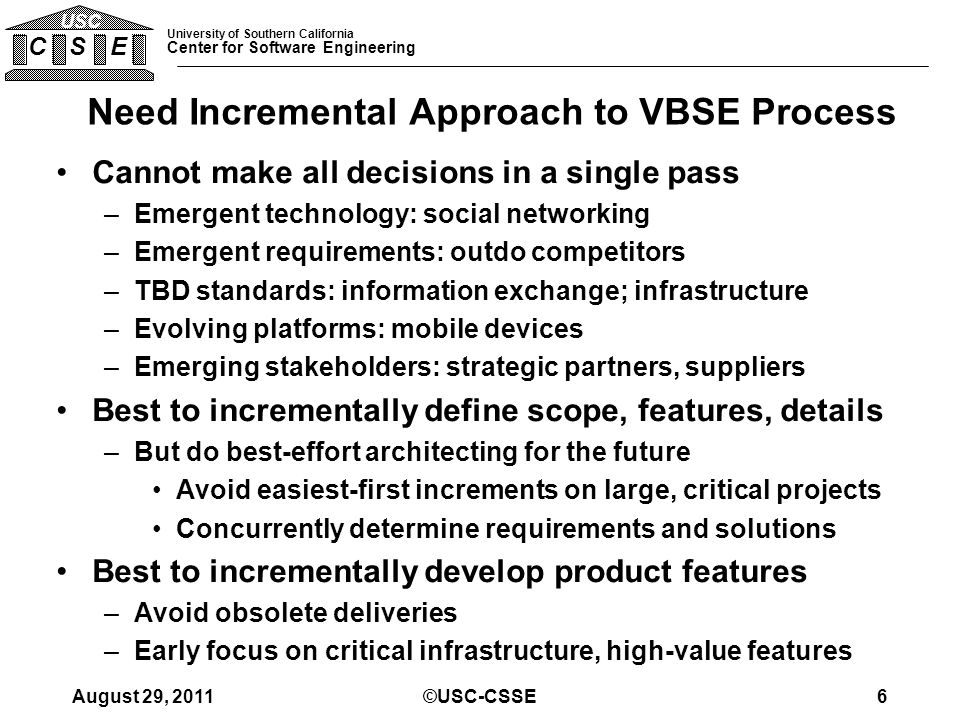 USC
C S E

University of Southern California
Center for Software Engineering

Need Incremental Approach to VBSE Process

• Cannot make all decisions in a single pass
– Emergent technology: social networking
– Emergent requirements: outdo competitors
– TBD standards: information exchange; infrastructure
– Evolving platforms: mobile devices
– Emerging stakeholders: strategic partners, suppliers
• Best to incrementally define scope, features, details
– But do best-effort architecting for the future
• Avoid easiest-first increments on large, critical projects
• Concurrently determine requirements and solutions
• Best to incrementally develop product features
– Avoid obsolete deliveries
– Early focus on critical infrastructure, high-value features

August 29, 2011 ©USC-CSSE 6